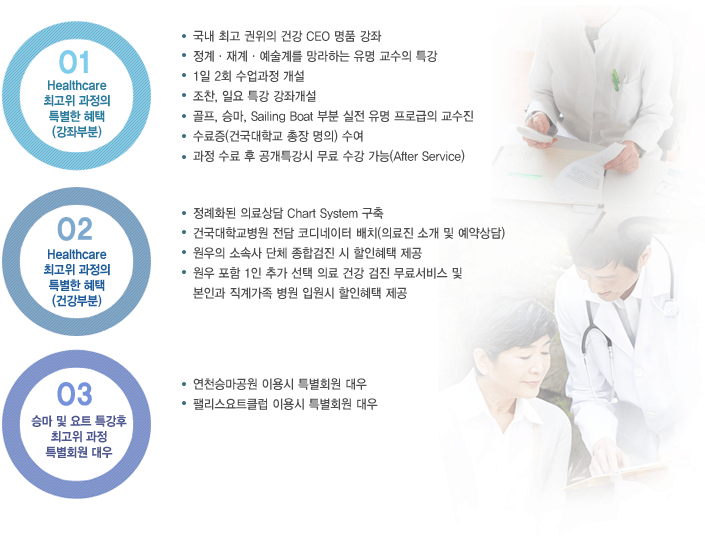 01
Healthcare
최고위 과정의
특별한 혜택
(강좌부분)

• 국내 최고 권위의 건강 CEO 명품 강좌
• 정계 · 재계 · 예술계를 망라하는 유명 교수의 특강
• 1일 2회 수업과정 개설
• 조찬, 일요 특강 강좌개설
• 골프, 승마, Sailing Boat 부분 실전 유명 프로급의 교수진
• 수료증(건국대학교 총장 명의) 수여
• 과정 수료 후 공개특강시 무료 수강 가능(After Service)

02
Healthcare
최고위 과정의
특별한 혜택
(건강부분)

• 정례화된 의료상담 Chart System 구축
• 건국대학교병원 전담 코디네이터 배치(의료진 소개 및 예약상담)
• 원우의 소속사 단체 종합검진 시 할인혜택 제공
• 원우 포함 1인 추가 선택 의료 건강 검진 무료서비스 및 본인과 직계가족 병원 입원시 할인혜택 제공

03
승마 및 요트 특강후
최고위 과정
특별회원 대우

• 연천승마공원 이용시 특별회원 대우
• 팰리스요트클럽 이용시 특별회원 대우